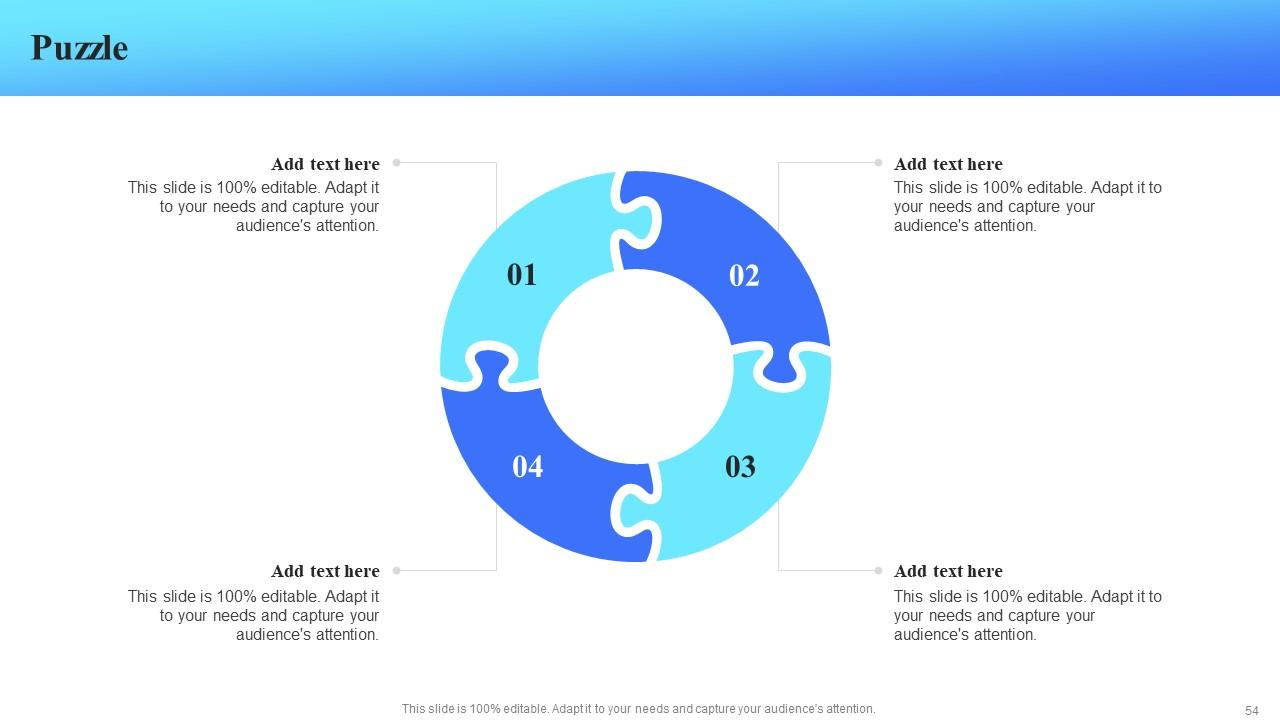 Puzzle

Add text here
This slide is 100% editable. Adapt it to your needs and capture your audience's attention.

Add text here
This slide is 100% editable. Adapt it to your needs and capture your audience's attention.

01

02

04

03

Add text here
This slide is 100% editable. Adapt it to your needs and capture your audience's attention.

Add text here
This slide is 100% editable. Adapt it to your needs and capture your audience's attention.

This slide is 100% editable. Adapt it to your needs and capture your audience's attention.

54